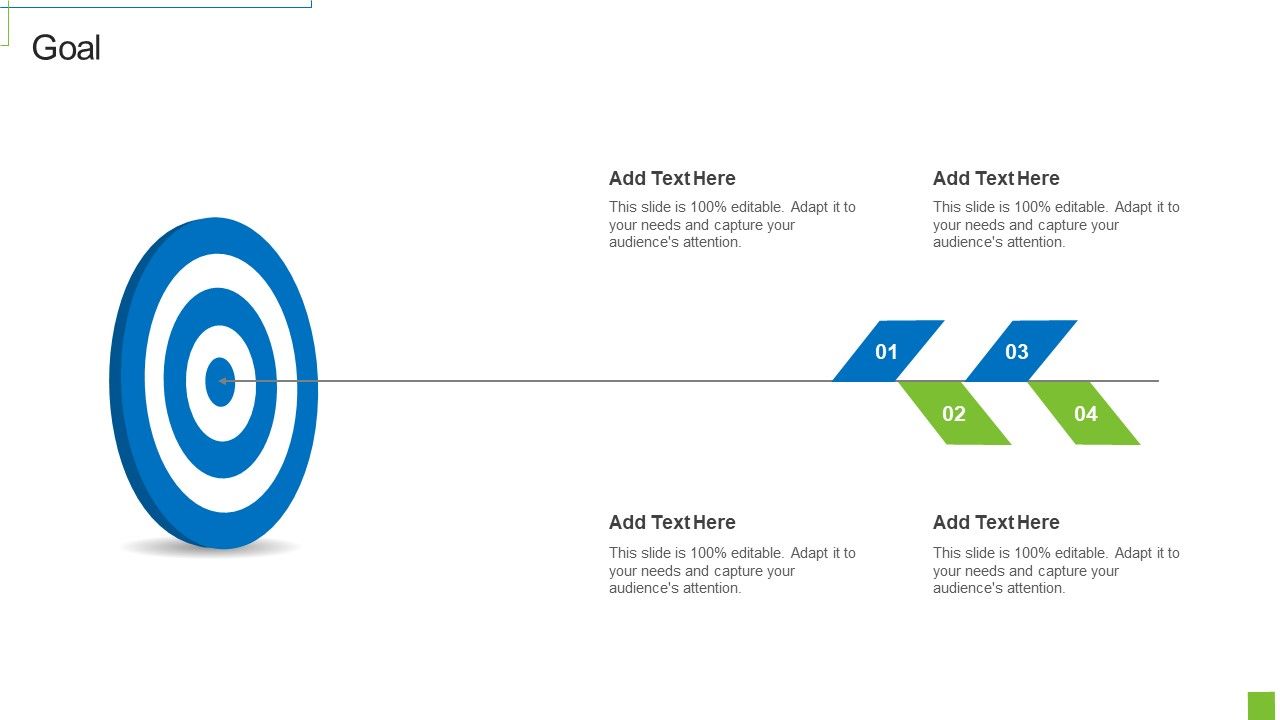 Goal

Add Text Here

This slide is 100% editable. Adapt it to your needs and capture your audience's attention.

Add Text Here

This slide is 100% editable. Adapt it to your needs and capture your audience's attention.

01

03

02

04

Add Text Here

This slide is 100% editable. Adapt it to your needs and capture your audience's attention.

Add Text Here

This slide is 100% editable. Adapt it to your needs and capture your audience's attention.